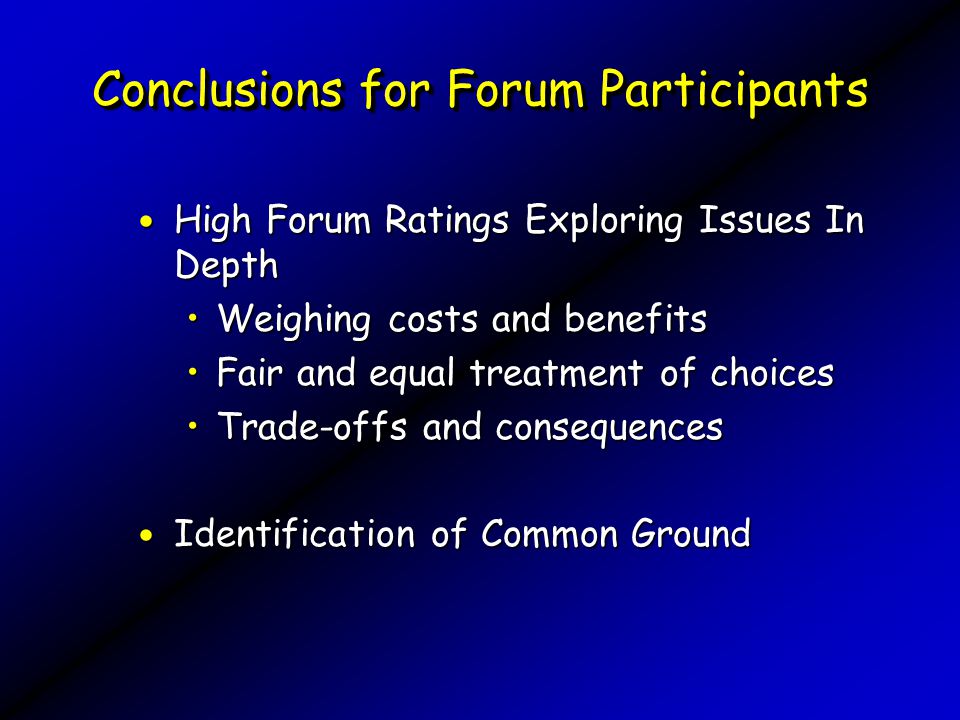 Conclusions for Forum Participants

• High Forum Ratings Exploring Issues In Depth
  • Weighing costs and benefits
  • Fair and equal treatment of choices
  • Trade-offs and consequences

• Identification of Common Ground